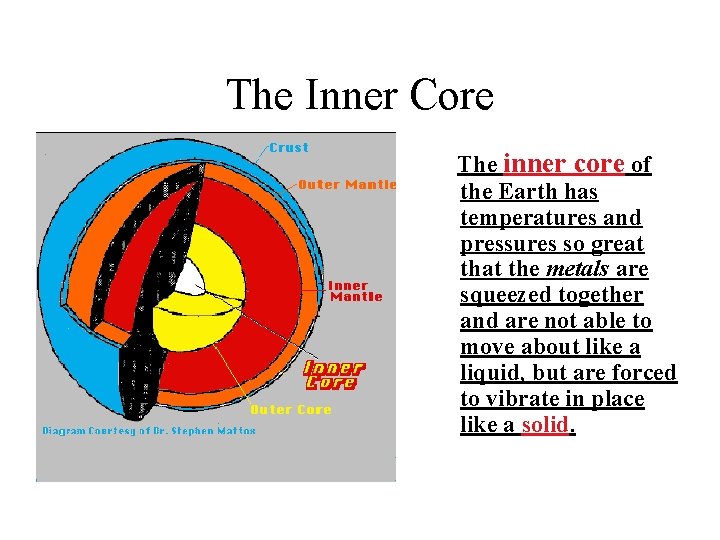 The Inner Core

Crust

Outer Mantle

Inner Mantle

Inner Core

Outer Core

Diagram Courtesy of Dr. Stephen Mattox

The inner core of the Earth has temperatures and pressures so great that the metals are squeezed together and are not able to move about like a liquid, but are forced to vibrate in place like a solid.